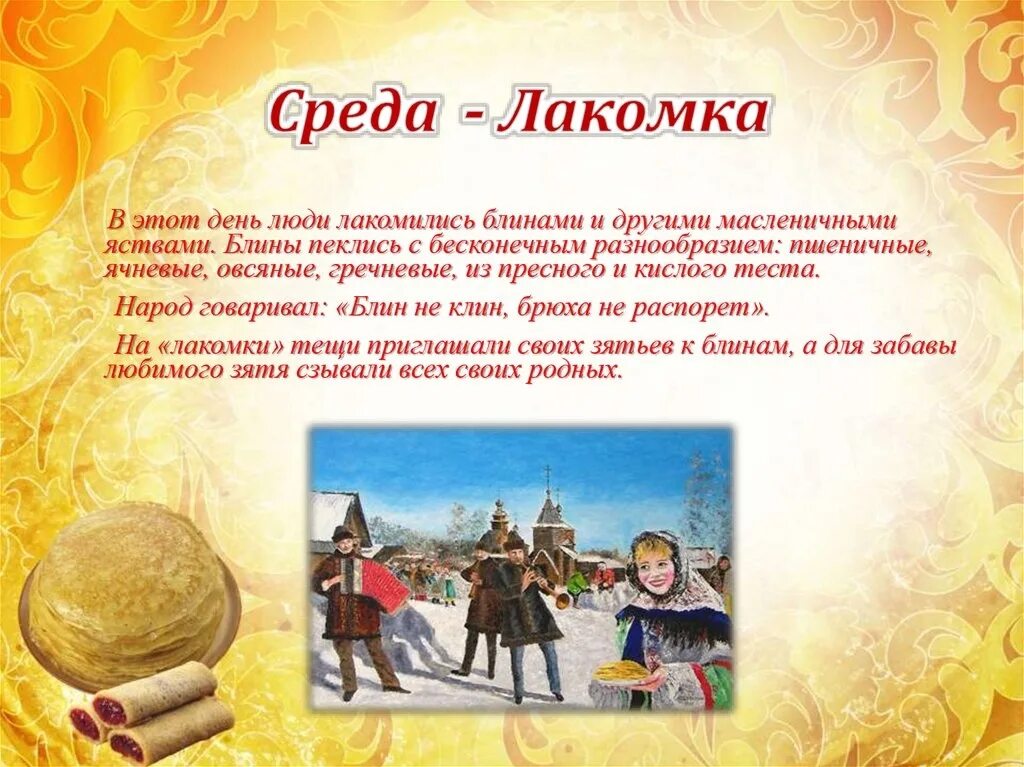 Среда - Лакомка

В этот день люди лакомились блинами и другими масленичными яствами. Блины пеклись с бесконечным разнообразием: пшеничные, ячневые, овсяные, гречневые, из пресного и кислого теста.

Народ говаривал: «Блин не клин, брюха не распорет».

На «лакомки» тещи приглашали своих зятьев к блинам, а для забавы любимого зятя сзывали всех своих родных.